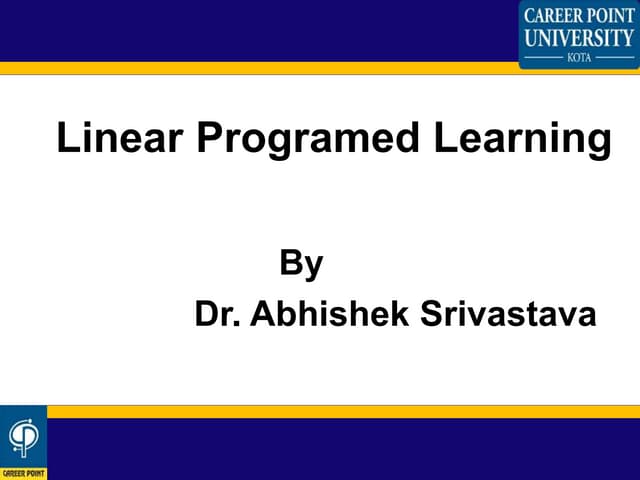 CAREER POINT UNIVERSITY
KOTA

Linear Programed Learning

By
Dr. Abhishek Srivastava

CAREER POINT